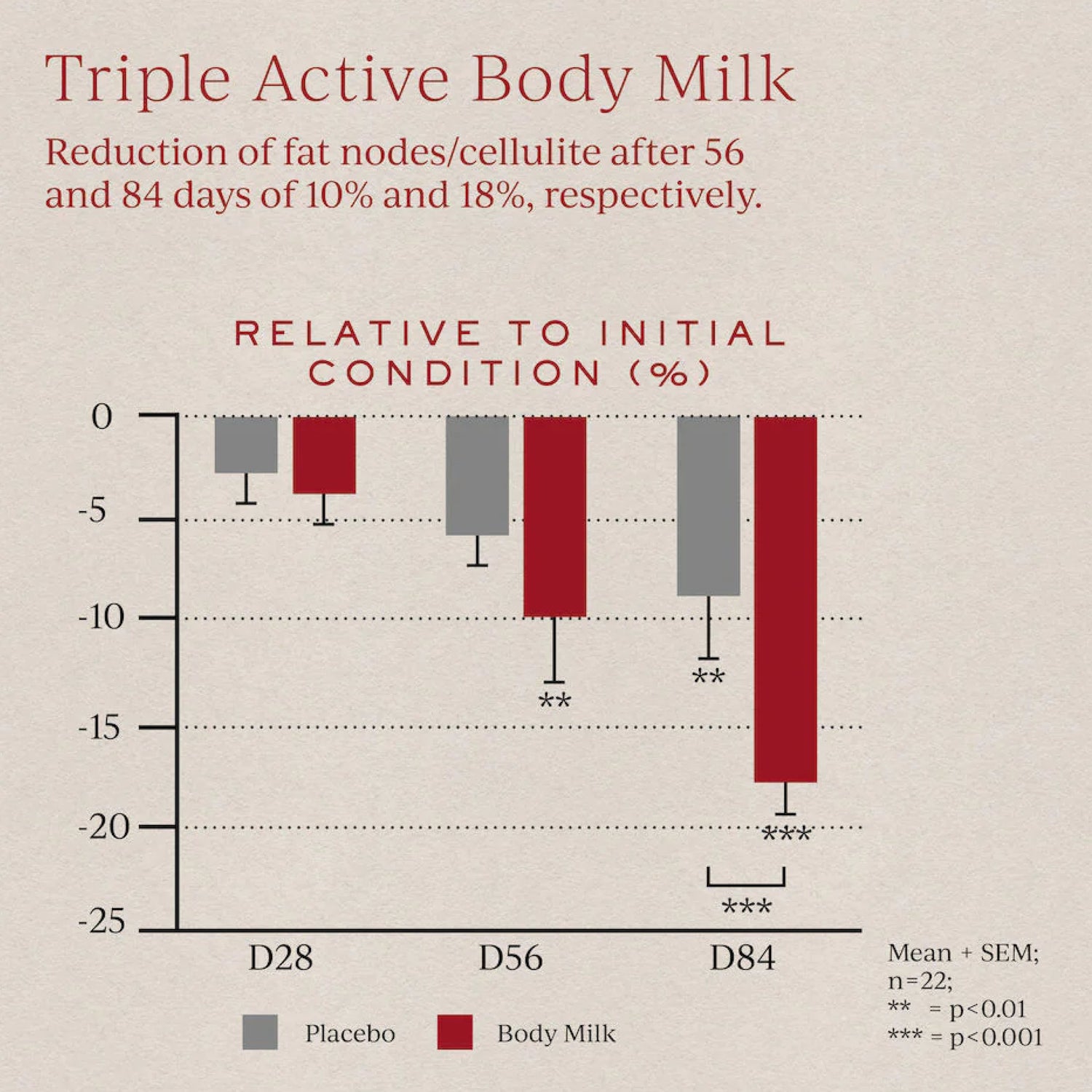 Triple Active Body Milk

Reduction of fat nodes/cellulite after 56 and 84 days of 10% and 18%, respectively.

RELATIVE TO INITIAL CONDITION (%)

0
-5
-10
-15
-20
-25

**
**
***
***

D28
D56
D84

Placebo
Body Milk

Mean + SEM;
n=22;
** = p<0.01
*** = p<0.001